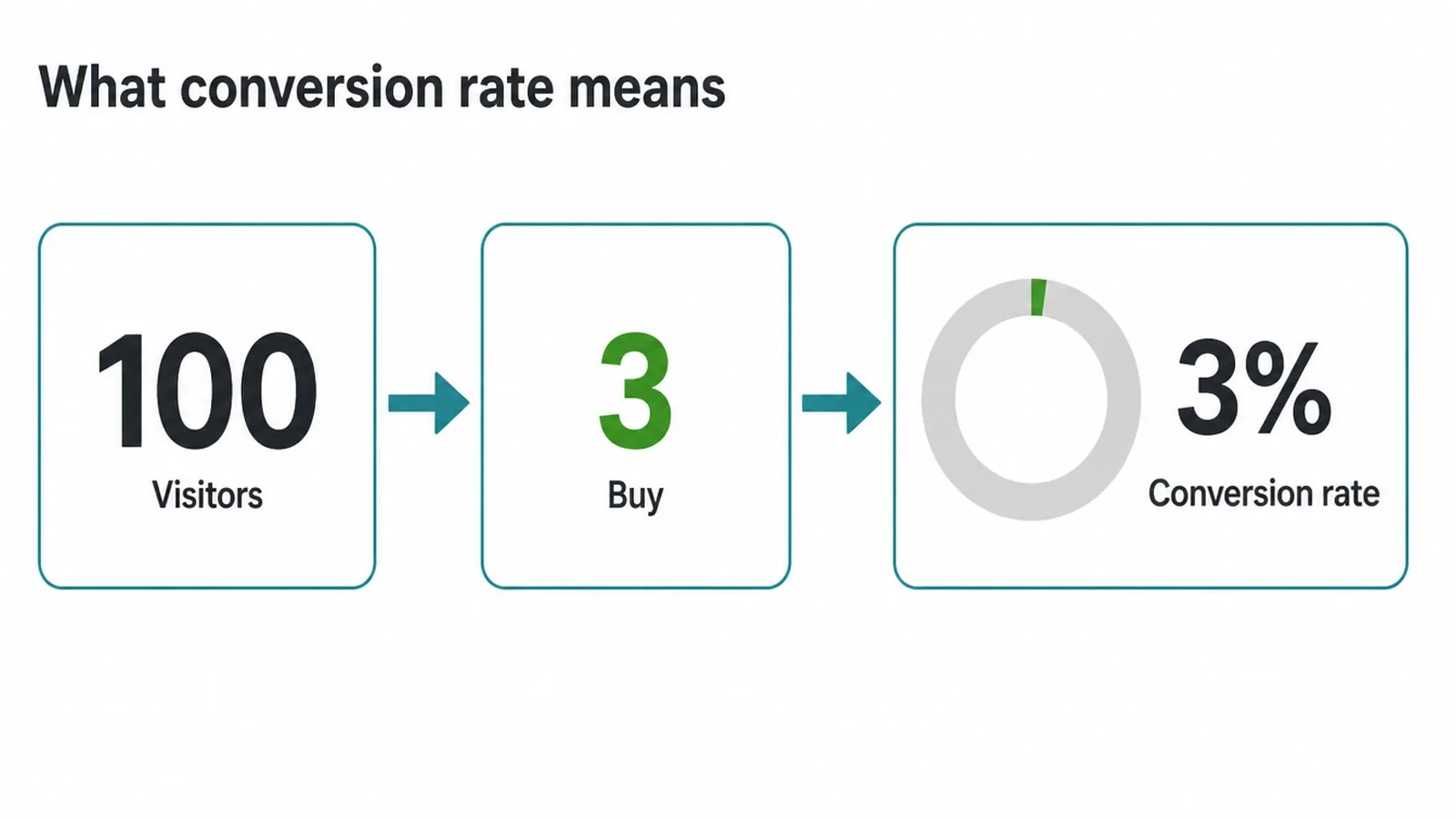 What conversion rate means

100
Visitors

3
Buy

3%
Conversion rate